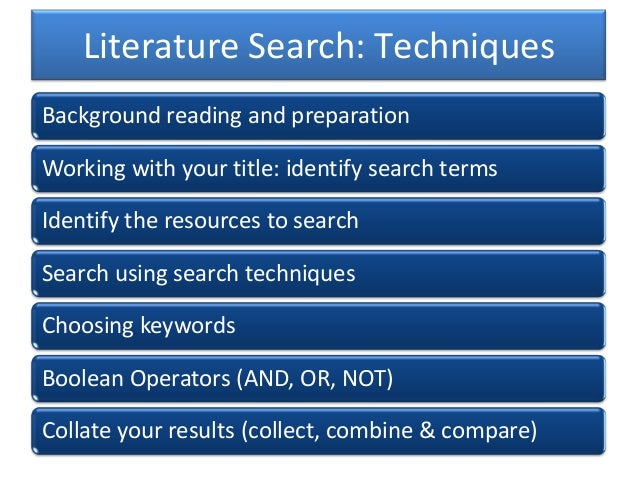 Literature Search: Techniques

Background reading and preparation

Working with your title: identify search terms

Identify the resources to search

Search using search techniques

Choosing keywords

Boolean Operators (AND, OR, NOT)

Collate your results (collect, combine & compare)